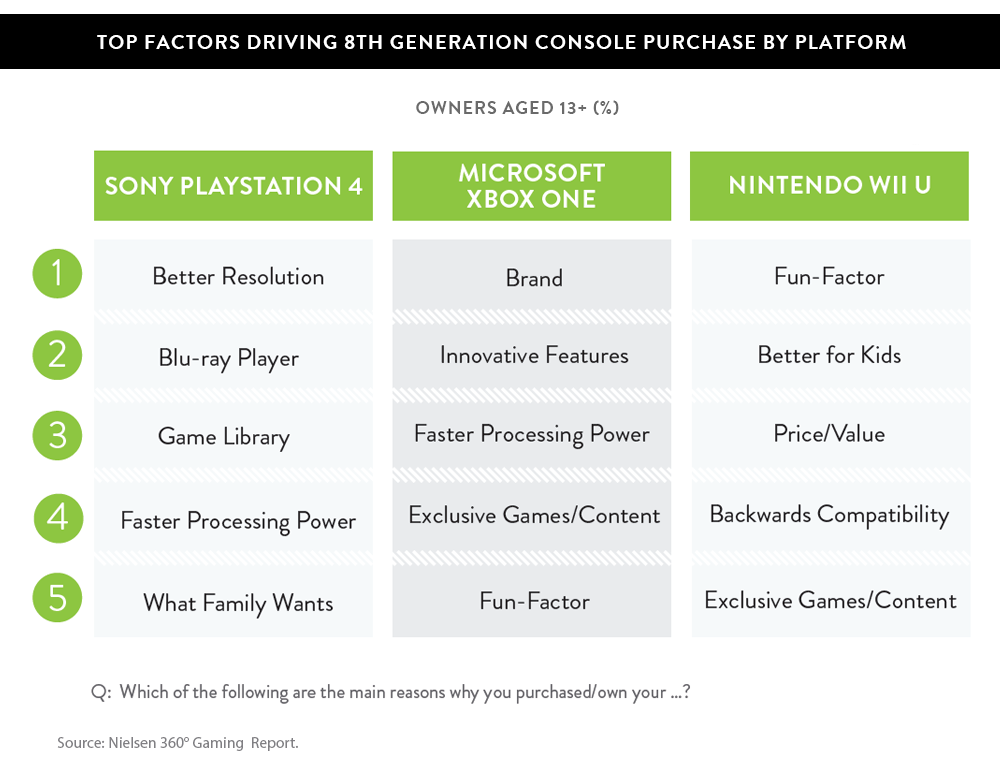 TOP FACTORS DRIVING 8TH GENERATION CONSOLE PURCHASE BY PLATFORM

OWNERS AGED 13+ (%)

| | SONY PLAYSTATION 4 | MICROSOFT XBOX ONE | NINTENDO WII U |
|---|---|---|---|
| 1 | Better Resolution | Brand | Fun-Factor |
| 2 | Blu-ray Player | Innovative Features | Better for Kids |
| 3 | Game Library | Faster Processing Power | Price/Value |
| 4 | Faster Processing Power | Exclusive Games/Content | Backwards Compatibility |
| 5 | What Family Wants | Fun-Factor | Exclusive Games/Content |

Q: Which of the following are the main reasons why you purchased/own your ...?

Source: Nielsen 360° Gaming Report.